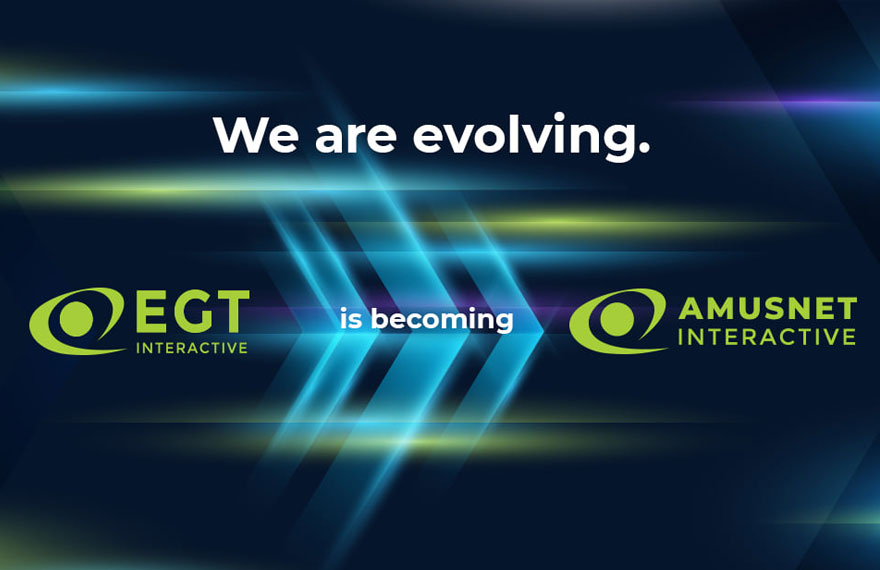 We are evolving.

EGT
INTERACTIVE

is becoming

AMUSNET
INTERACTIVE